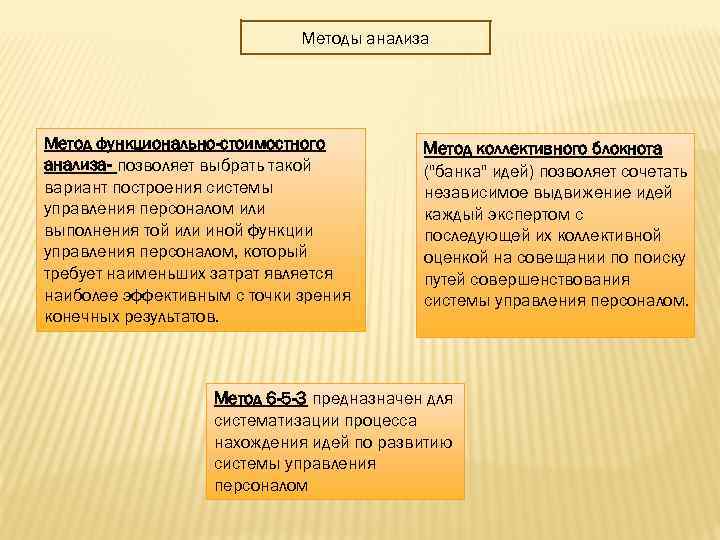 Методы анализа

Метод функционально-стоимостного анализа- позволяет выбрать такой вариант построения системы управления персоналом или выполнения той или иной функции управления персоналом, который требует наименьших затрат является наиболее эффективным с точки зрения конечных результатов.

Метод коллективного блокнота ("банка" идей) позволяет сочетать независимое выдвижение идей каждый экспертом с последующей их коллективной оценкой на совещании по поиску путей совершенствования системы управления персоналом.

Метод 6-5-3 предназначен для систематизации процесса нахождения идей по развитию системы управления персоналом